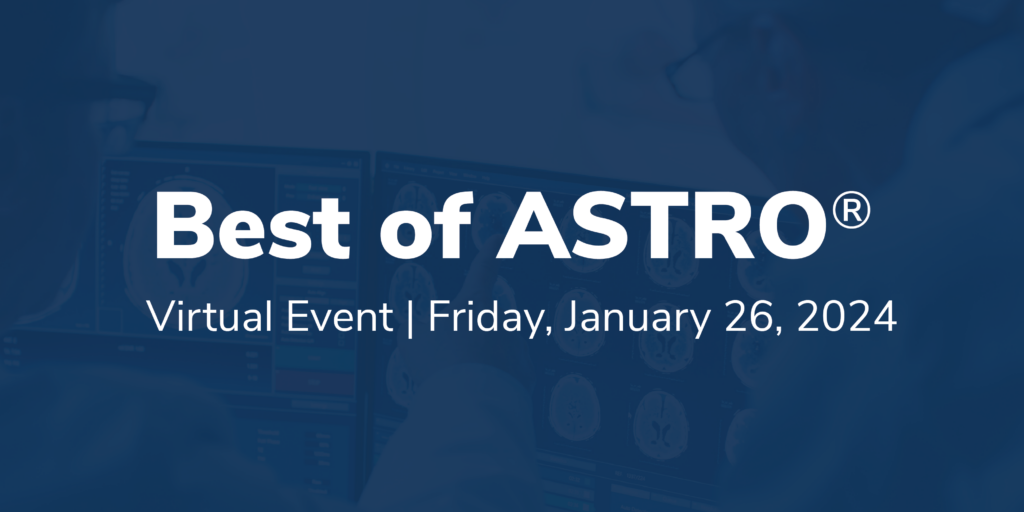 Best of ASTRO®

Virtual Event | Friday, January 26, 2024